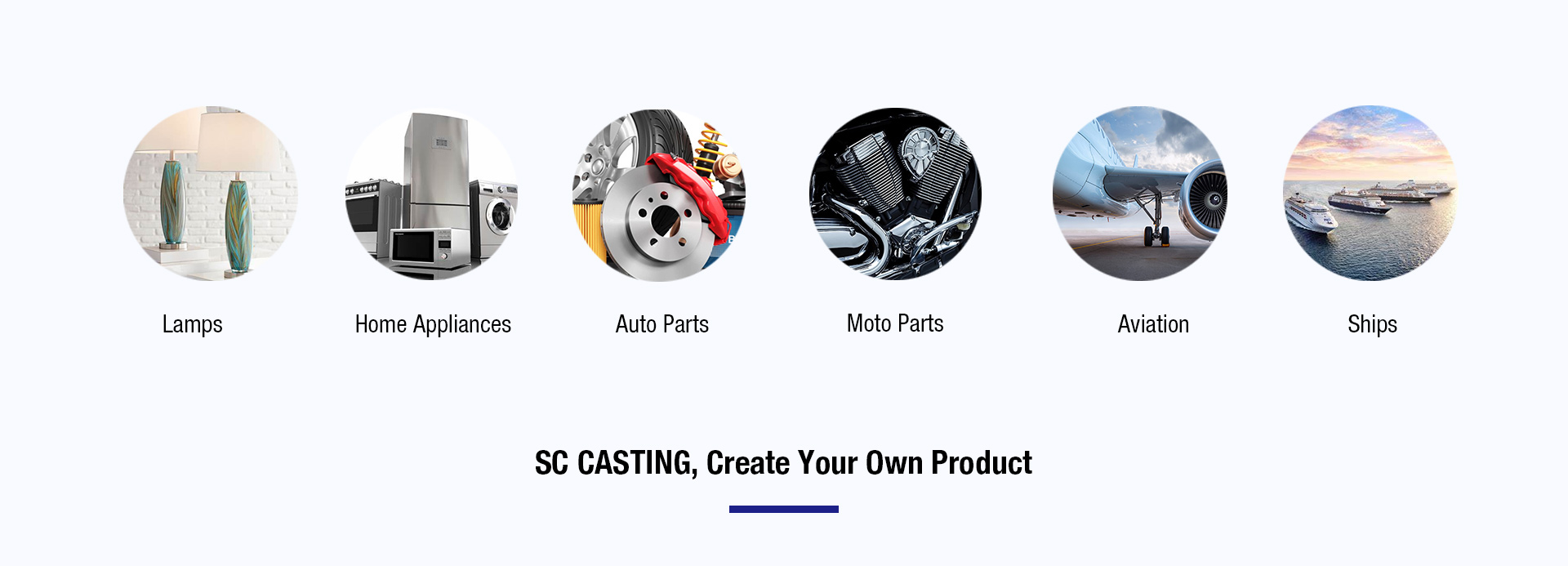 Lamps

Home Appliances

Auto Parts

Moto Parts

Aviation

Ships

SC CASTING, Create Your Own Product